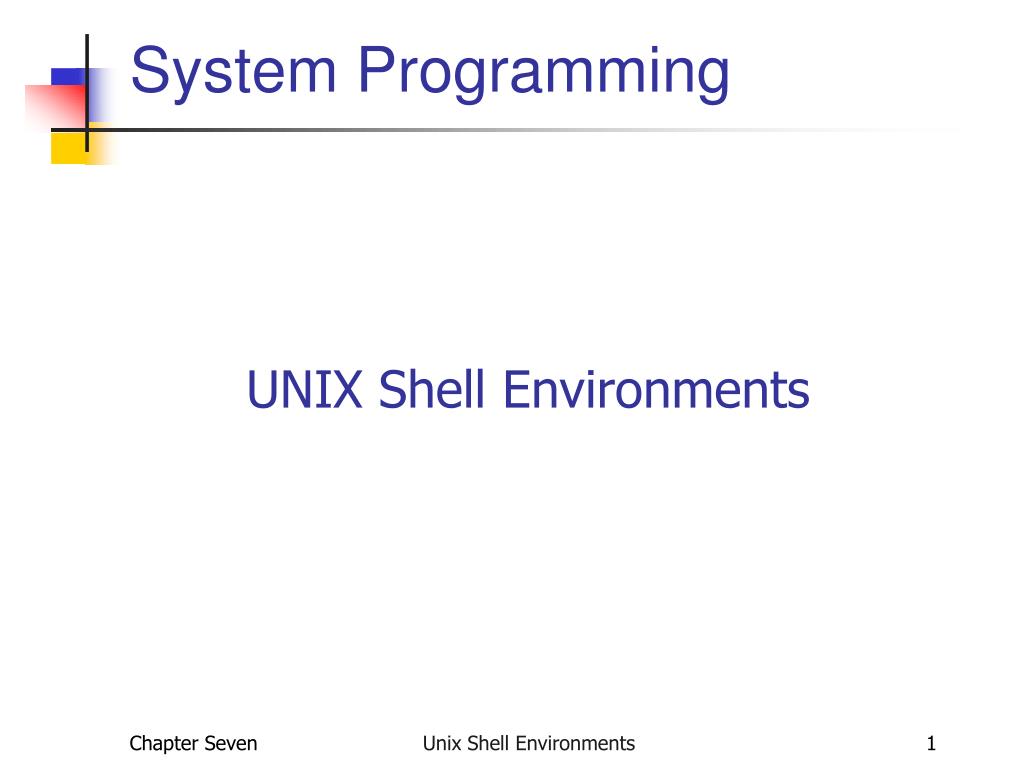 System Programming

UNIX Shell Environments

Chapter Seven

Unix Shell Environments

1